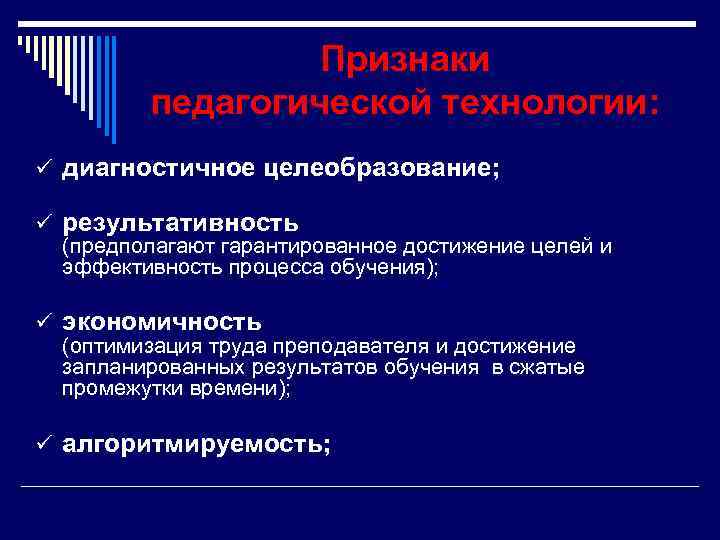 Признаки педагогической технологии:

✓ диагностичное целеобразование;

✓ результативность (предполагают гарантированное достижение целей и эффективность процесса обучения);

✓ экономичность (оптимизация труда преподавателя и достижение запланированных результатов обучения в сжатые промежутки времени);

✓ алгоритмируемость;